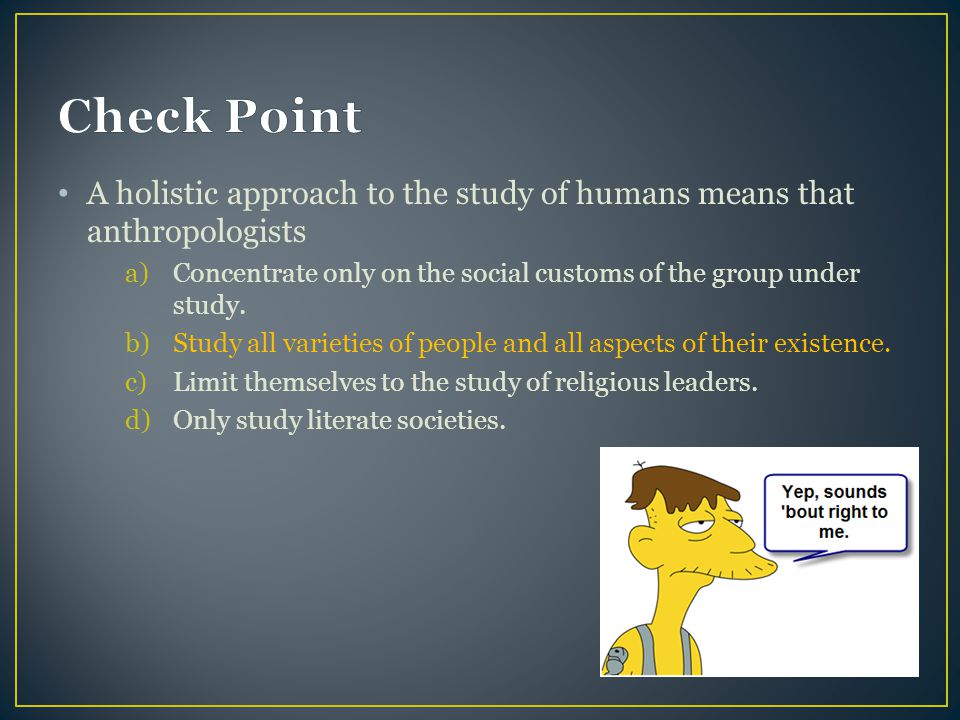 Check Point

• A holistic approach to the study of humans means that anthropologists

a) Concentrate only on the social customs of the group under study.
b) Study all varieties of people and all aspects of their existence.
c) Limit themselves to the study of religious leaders.
d) Only study literate societies.

Yep, sounds 'bout right to me.